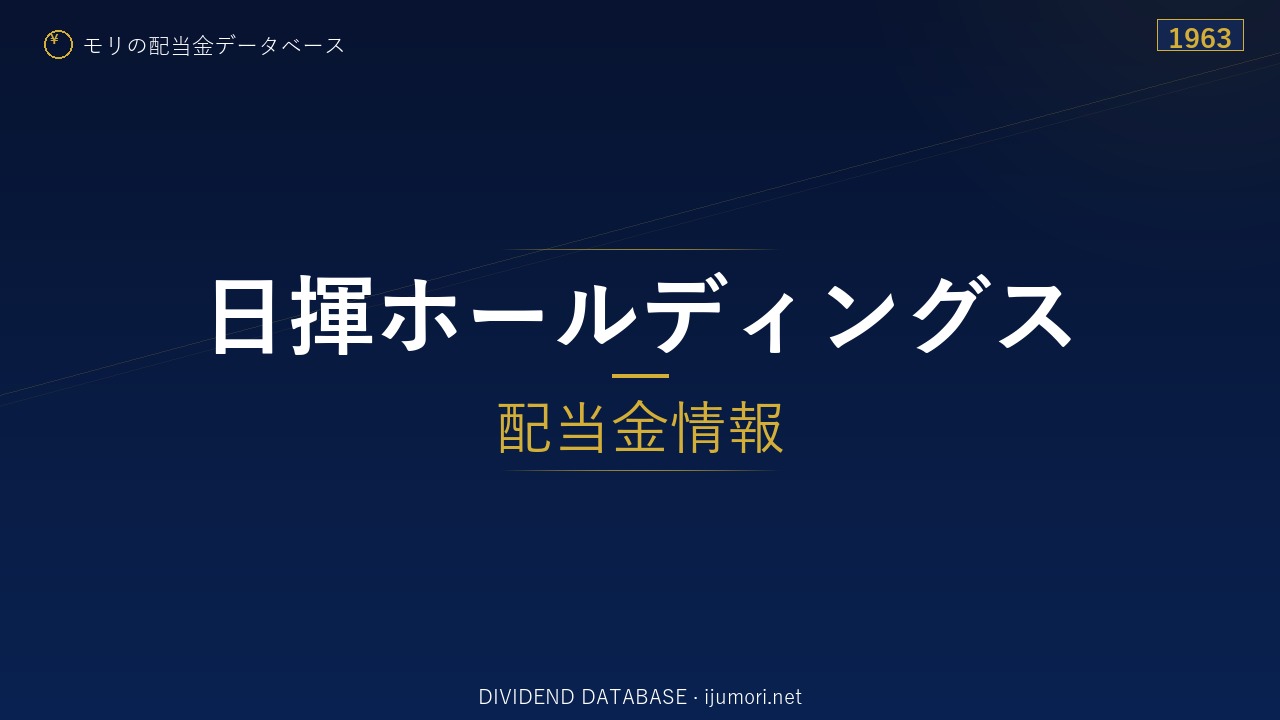 ¥ モリの配当金データベース

1963

日揮ホールディングス

配当金情報

DIVIDEND DATABASE · ijumori.net